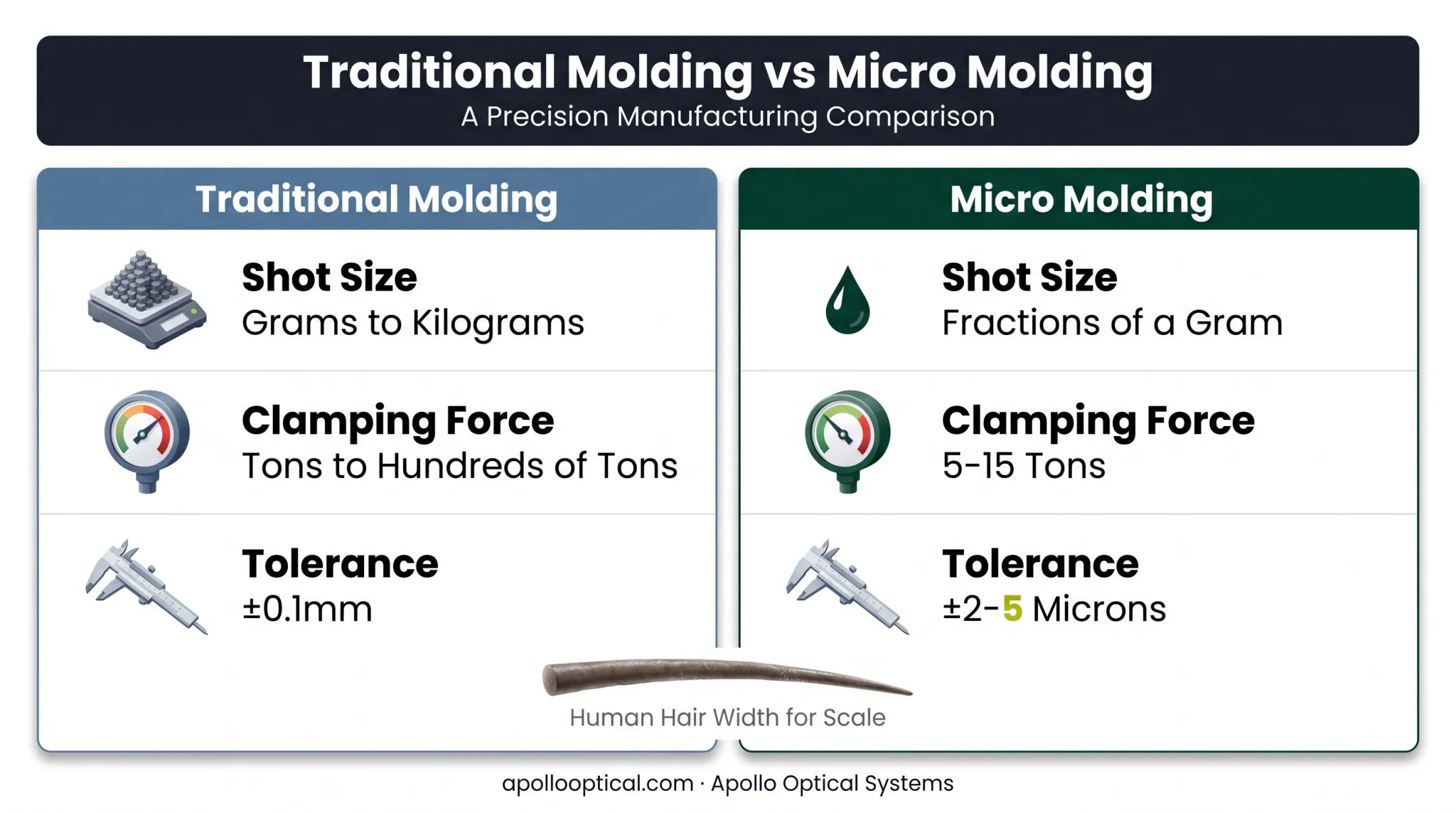 Traditional Molding vs Micro Molding
A Precision Manufacturing Comparison

Traditional Molding

Shot Size
Grams to Kilograms

Clamping Force
Tons to Hundreds of Tons

Tolerance
±0.1mm

Micro Molding

Shot Size
Fractions of a Gram

Clamping Force
5-15 Tons

Tolerance
±2-5 Microns

Human Hair Width for Scale

apollooptical.com · Apollo Optical Systems